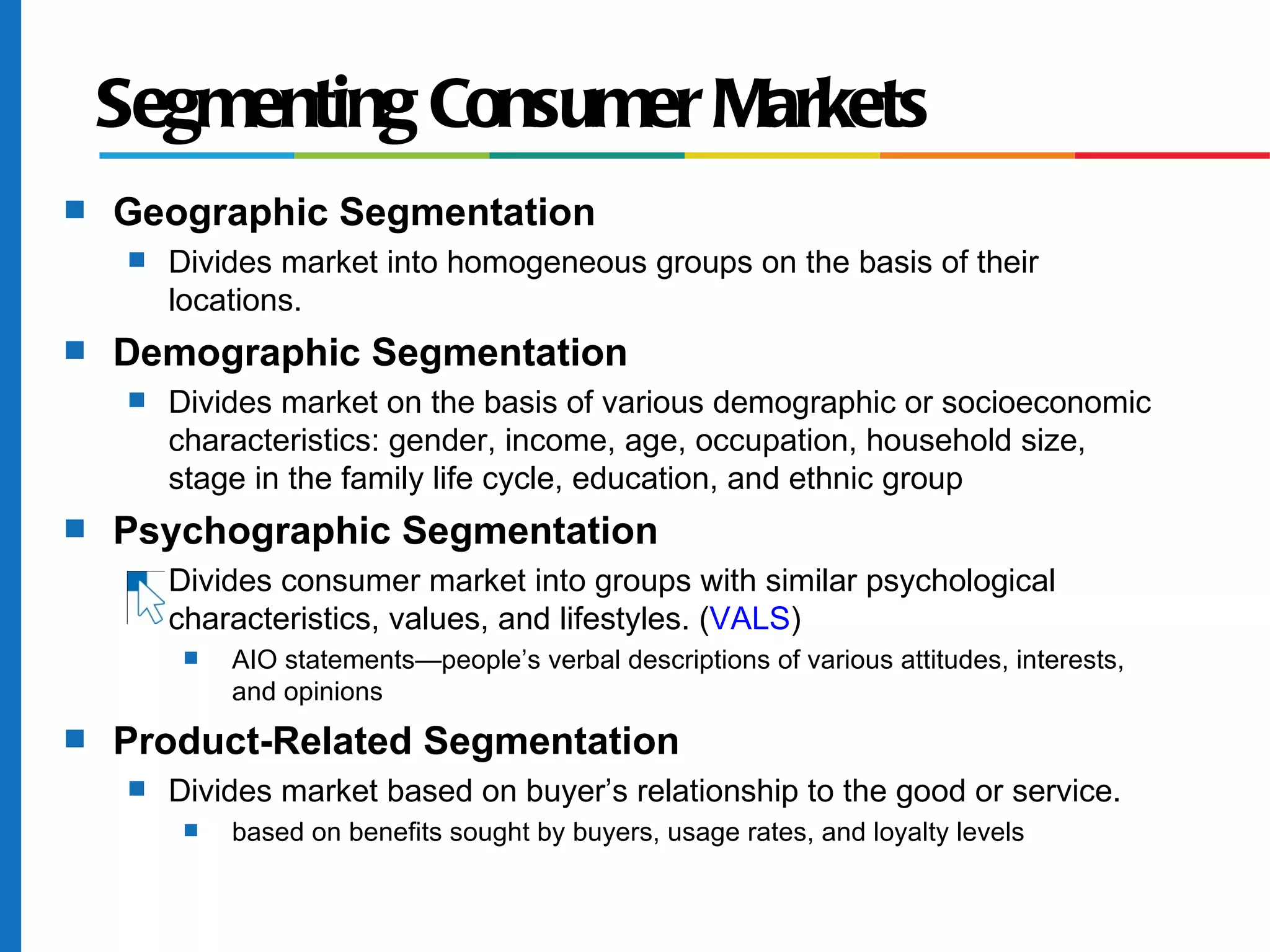 Segmenting Consumer Markets

Geographic Segmentation

Divides market into homogeneous groups on the basis of their locations.

Demographic Segmentation

Divides market on the basis of various demographic or socioeconomic characteristics: gender, income, age, occupation, household size, stage in the family life cycle, education, and ethnic group

Psychographic Segmentation

Divides consumer market into groups with similar psychological characteristics, values, and lifestyles. (VALS)

AIO statements—people's verbal descriptions of various attitudes, interests, and opinions

Product-Related Segmentation

Divides market based on buyer's relationship to the good or service.

based on benefits sought by buyers, usage rates, and loyalty levels